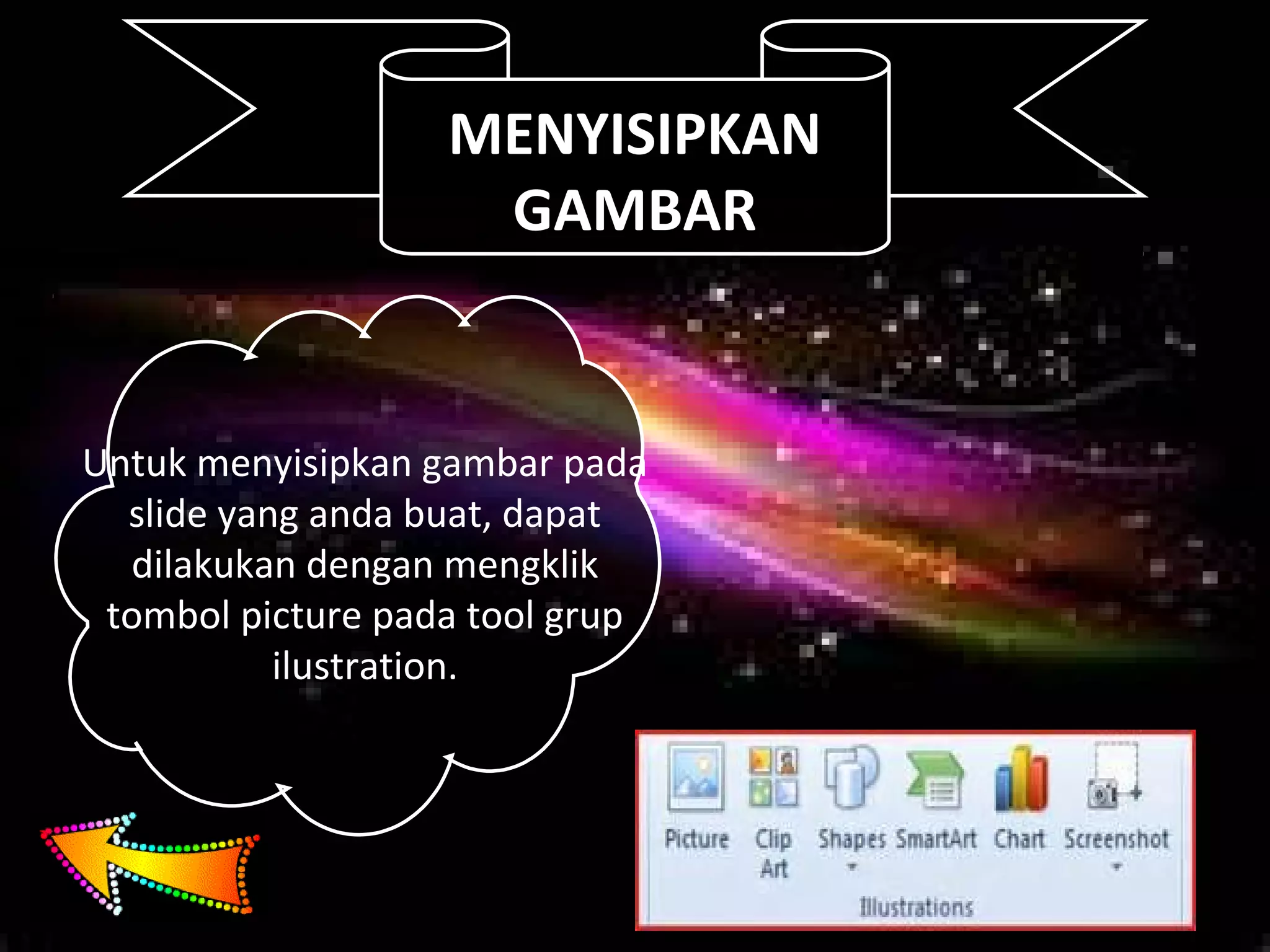 MENYISIPKAN GAMBAR

Untuk menyisipkan gambar pada slide yang anda buat, dapat dilakukan dengan mengklik tombol picture pada tool grup ilustration.

Picture
Clip Art
Shapes
SmartArt
Chart
Screenshot
Illustrations